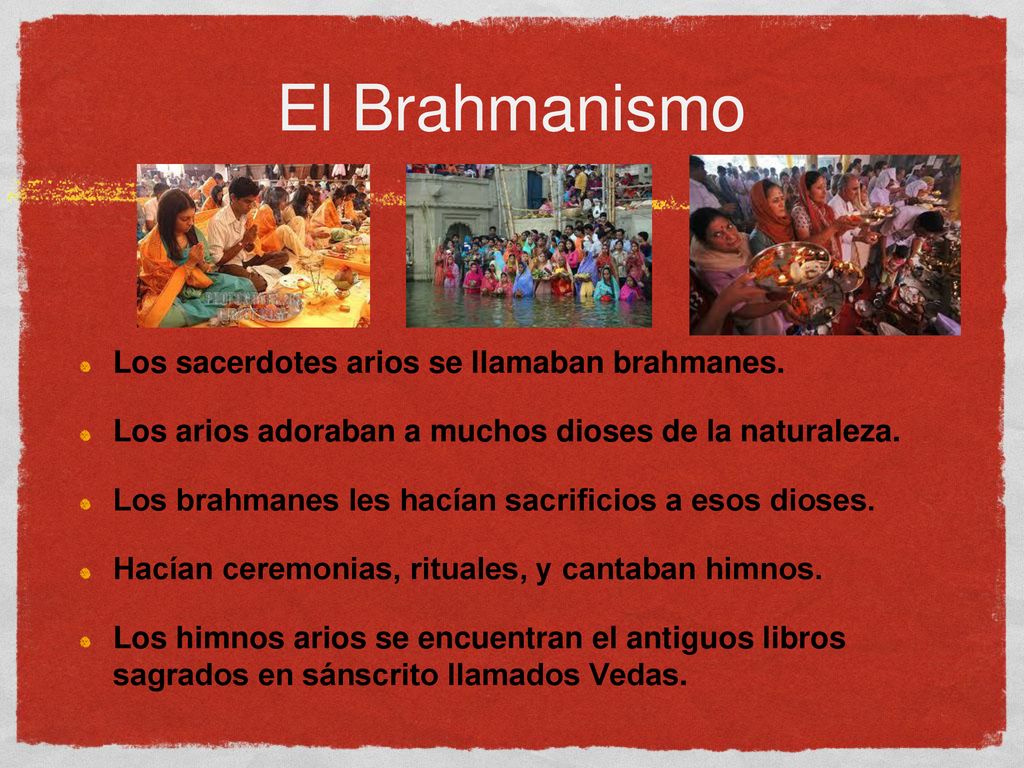 El Brahmanismo

Los sacerdotes arios se llamaban brahmanes.

Los arios adoraban a muchos dioses de la naturaleza.

Los brahmanes les hacían sacrificios a esos dioses.

Hacían ceremonias, rituales, y cantaban himnos.

Los himnos arios se encuentran el antiguos libros sagrados en sánscrito llamados Vedas.